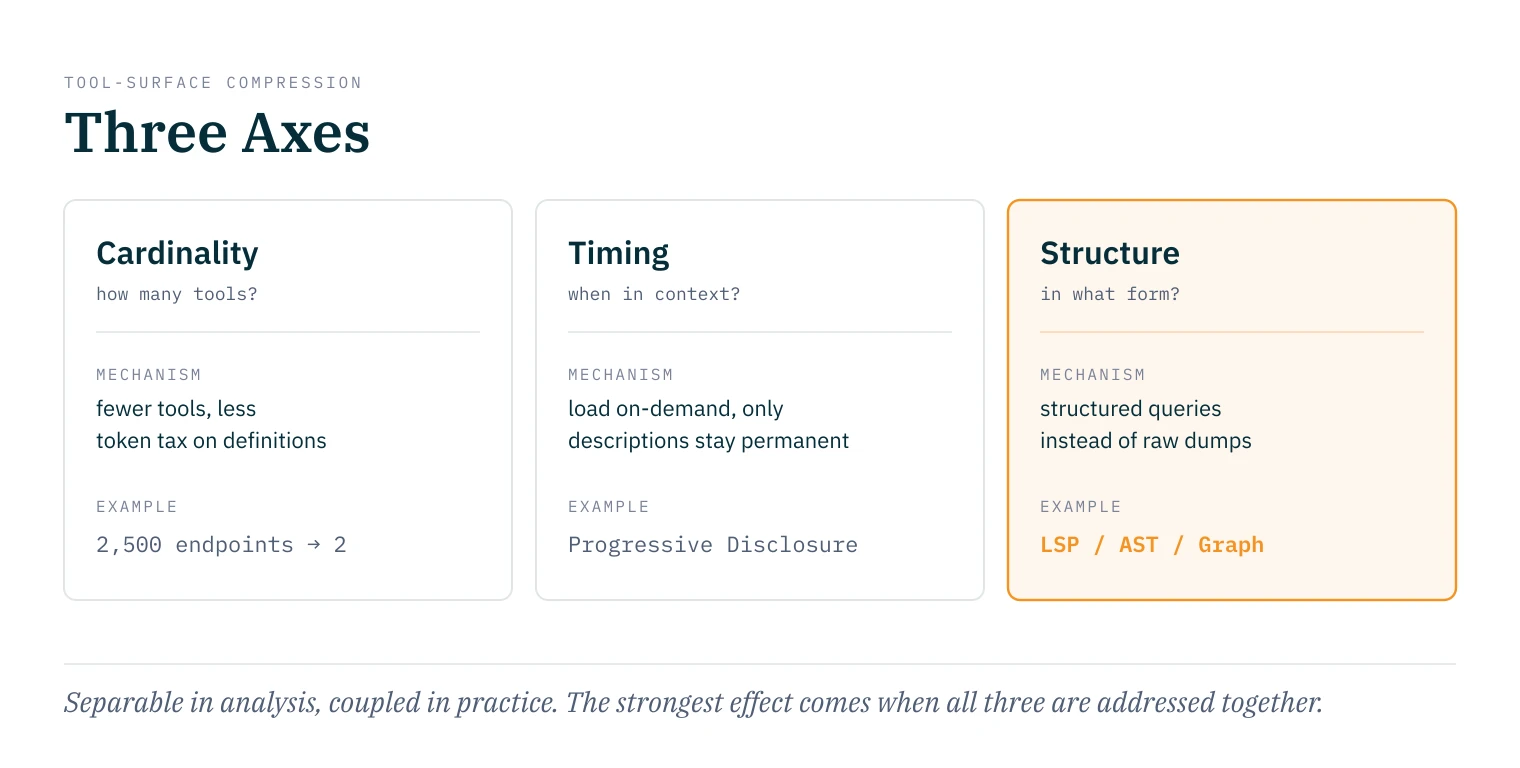 TOOL-SURFACE COMPRESSION

Three Axes

Cardinality
how many tools?

MECHANISM
fewer tools, less token tax on definitions

EXAMPLE
2,500 endpoints → 2

Timing
when in context?

MECHANISM
load on-demand, only descriptions stay permanent

EXAMPLE
Progressive Disclosure

Structure
in what form?

MECHANISM
structured queries instead of raw dumps

EXAMPLE
LSP / AST / Graph

Separable in analysis, coupled in practice. The strongest effect comes when all three are addressed together.